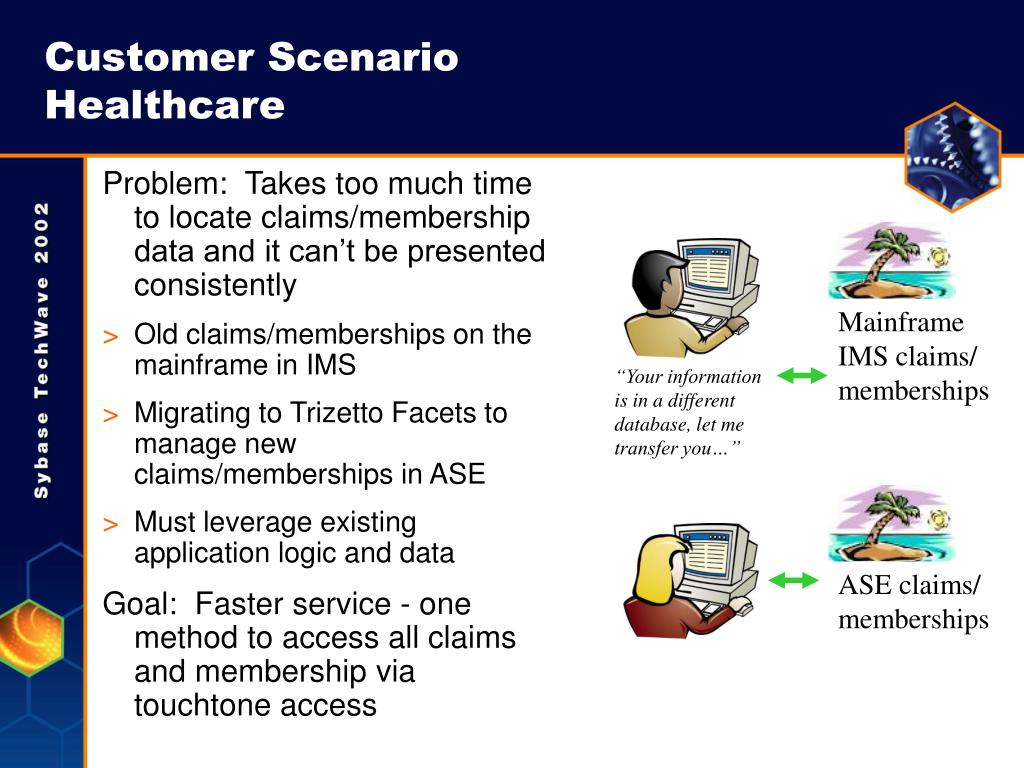 Customer Scenario
Healthcare

Sybase TechWave 2002

Problem: Takes too much time to locate claims/membership data and it can’t be presented consistently

> Old claims/memberships on the mainframe in IMS

> Migrating to Trizetto Facets to manage new claims/memberships in ASE

> Must leverage existing application logic and data

Goal: Faster service - one method to access all claims and membership via touchtone access

“Your information is in a different database, let me transfer you…”

Mainframe IMS claims/ memberships

ASE claims/ memberships